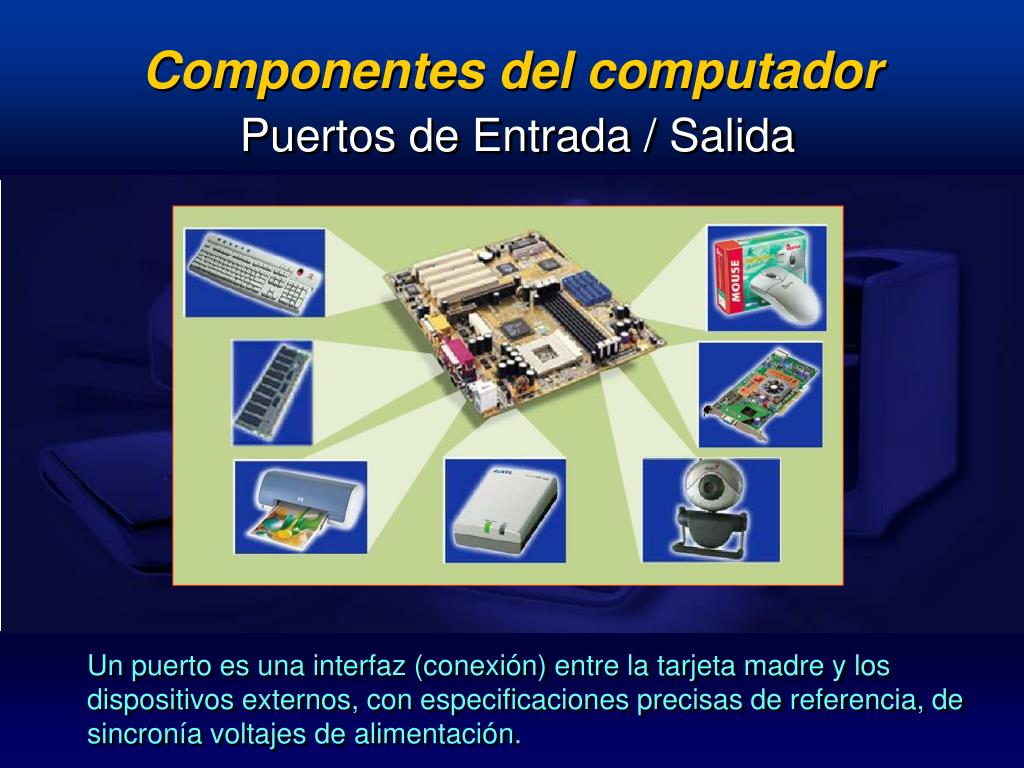 Componentes del computador
Puertos de Entrada / Salida

MOUSE

Un puerto es una interfaz (conexión) entre la tarjeta madre y los dispositivos externos, con especificaciones precisas de referencia, de sincronía voltajes de alimentación.